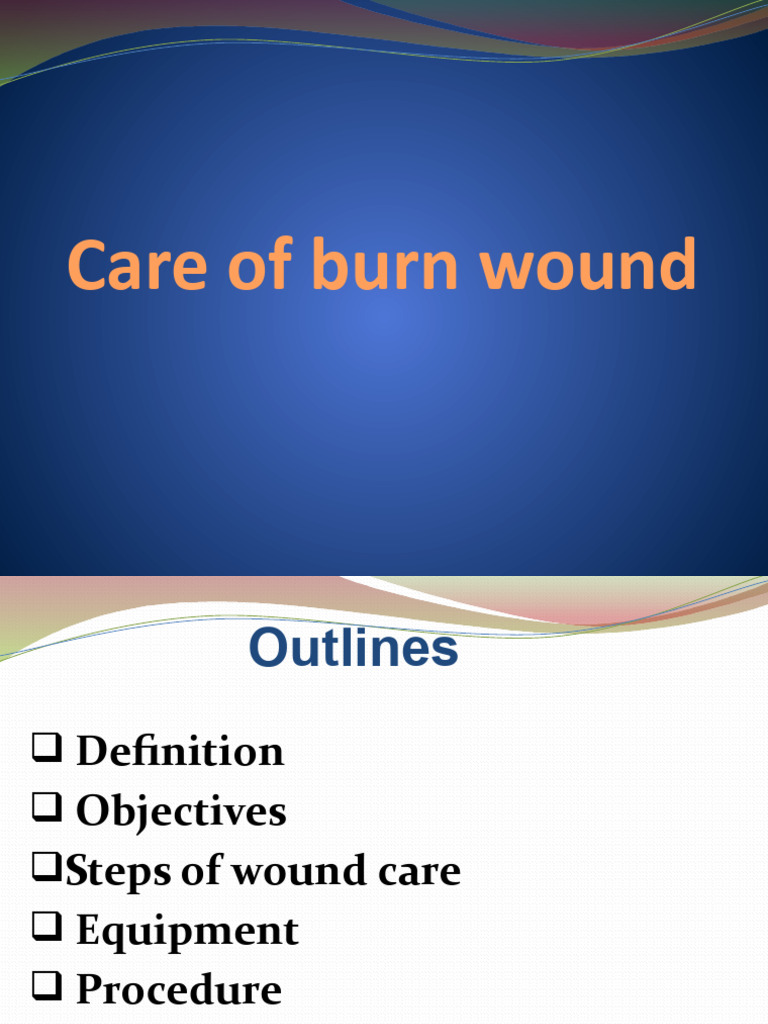 Care of burn wound

Outlines

❑ Definition
❑ Objectives
❑Steps of wound care
❑ Equipment
❑ Procedure